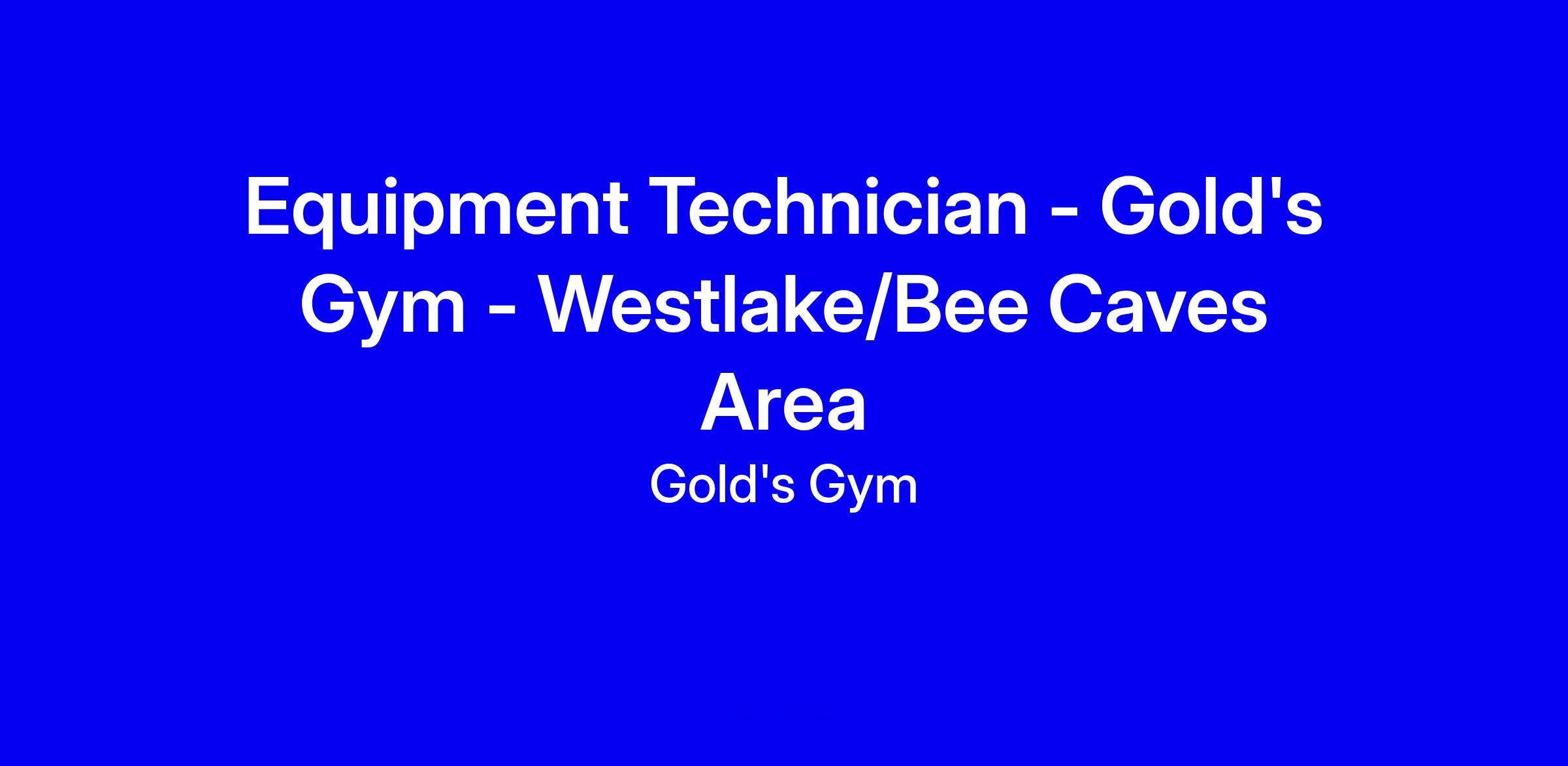 Equipment Technician - Gold's Gym - Westlake/Bee Caves Area

Gold's Gym